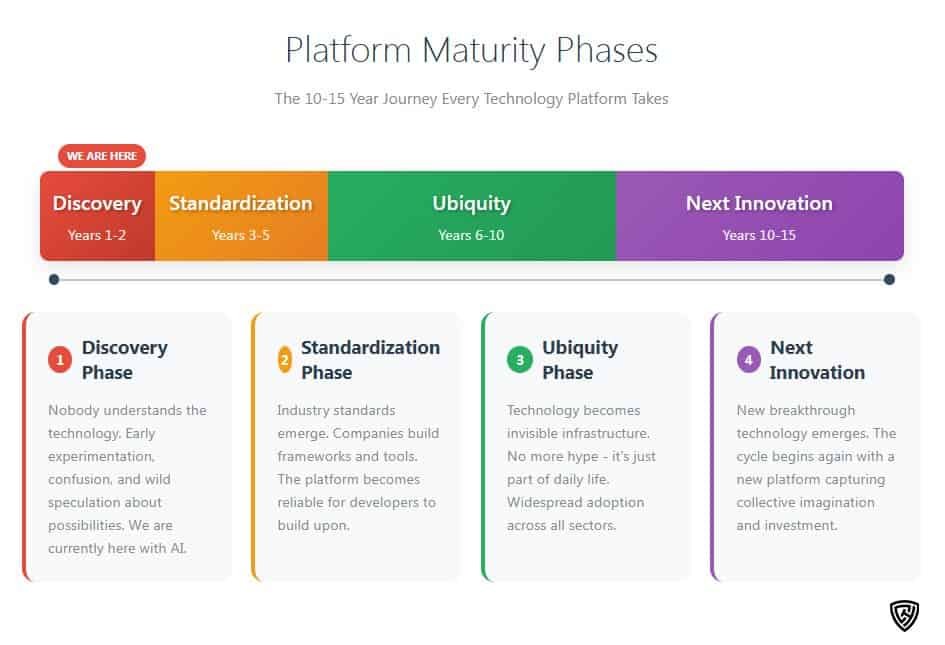 Platform Maturity Phases

The 10-15 Year Journey Every Technology Platform Takes

WE ARE HERE

Discovery
Years 1-2

Standardization
Years 3-5

Ubiquity
Years 6-10

Next Innovation
Years 10-15

1 Discovery Phase

Nobody understands the technology. Early experimentation, confusion, and wild speculation about possibilities. We are currently here with AI.

2 Standardization Phase

Industry standards emerge. Companies build frameworks and tools. The platform becomes reliable for developers to build upon.

3 Ubiquity Phase

Technology becomes invisible infrastructure. No more hype - it's just part of daily life. Widespread adoption across all sectors.

4 Next Innovation

New breakthrough technology emerges. The cycle begins again with a new platform capturing collective imagination and investment.